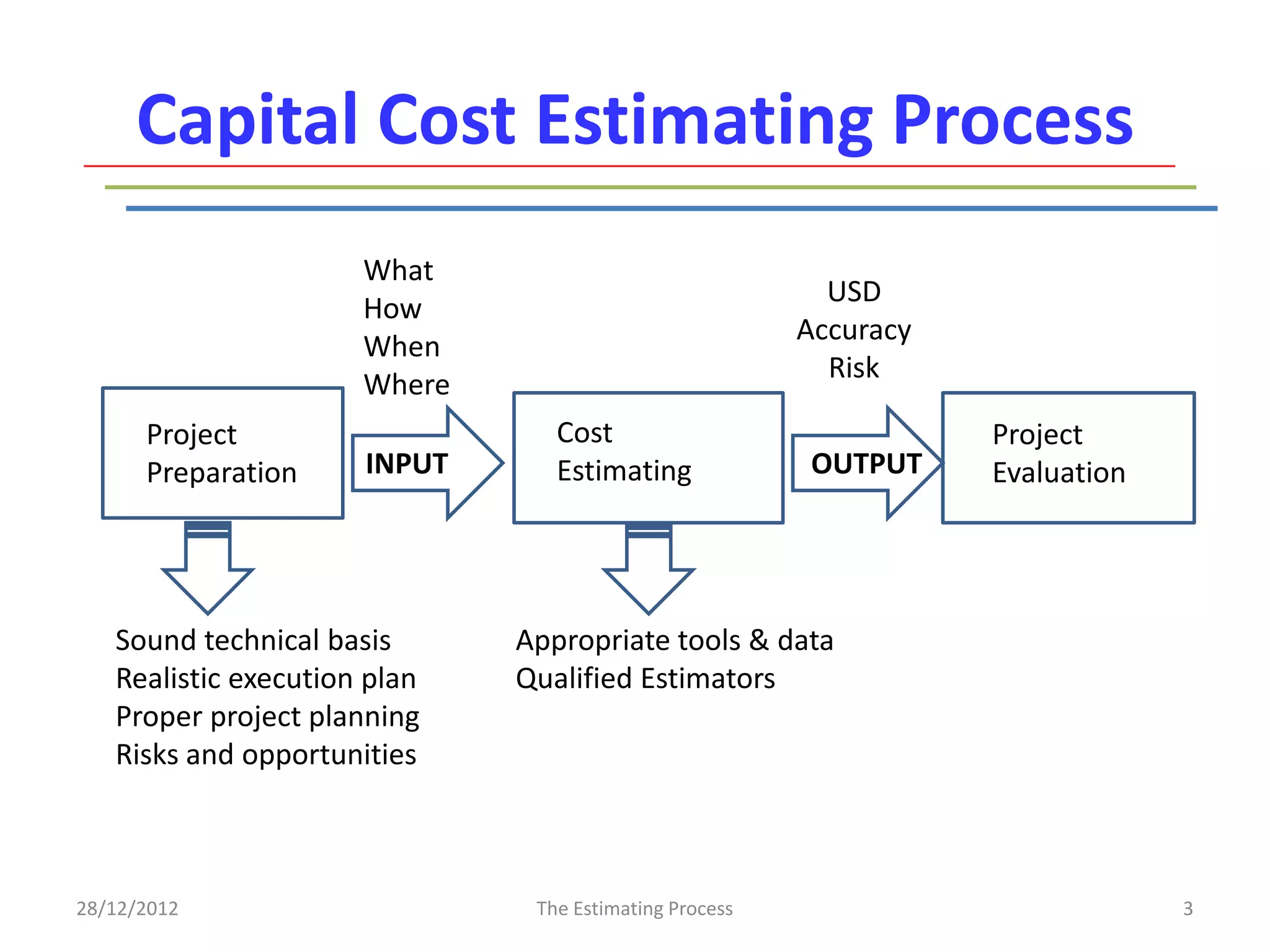 Capital Cost Estimating Process

What
How
When
Where

USD
Accuracy
Risk

Project Preparation

INPUT

Cost Estimating

OUTPUT

Project Evaluation

Sound technical basis
Realistic execution plan
Proper project planning
Risks and opportunities

Appropriate tools & data
Qualified Estimators

28/12/2012

The Estimating Process

3